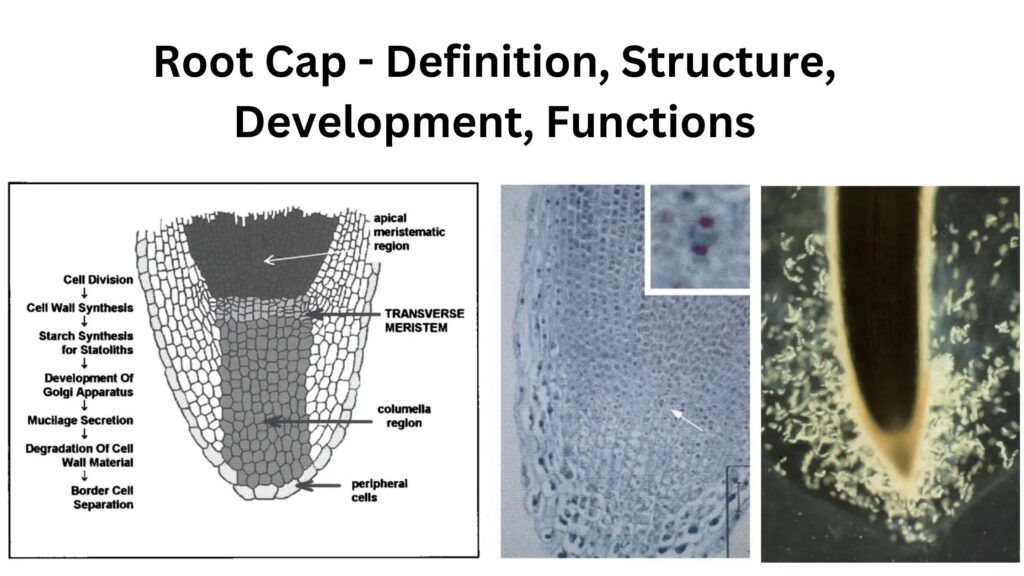 Root Cap - Definition, Structure, Development, Functions

Cell Division
↓
Cell Wall Synthesis
↓
Starch Synthesis for Statoliths
↓
Development Of Golgi Apparatus
↓
Mucilage Secretion
↓
Degradation Of Cell Wall Material
↓
Border Cell Separation

apical meristematic region

TRANSVERSE MERISTEM

columella region

peripheral cells